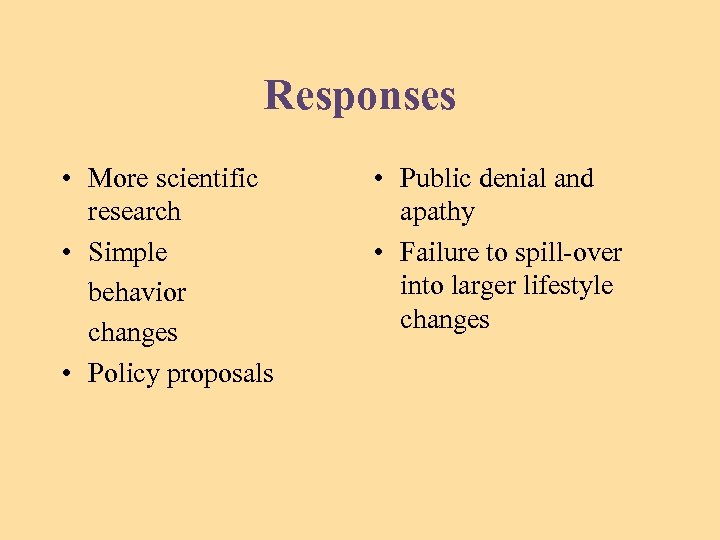 Responses

• More scientific research
• Simple behavior changes
• Policy proposals

• Public denial and apathy
• Failure to spill-over into larger lifestyle changes